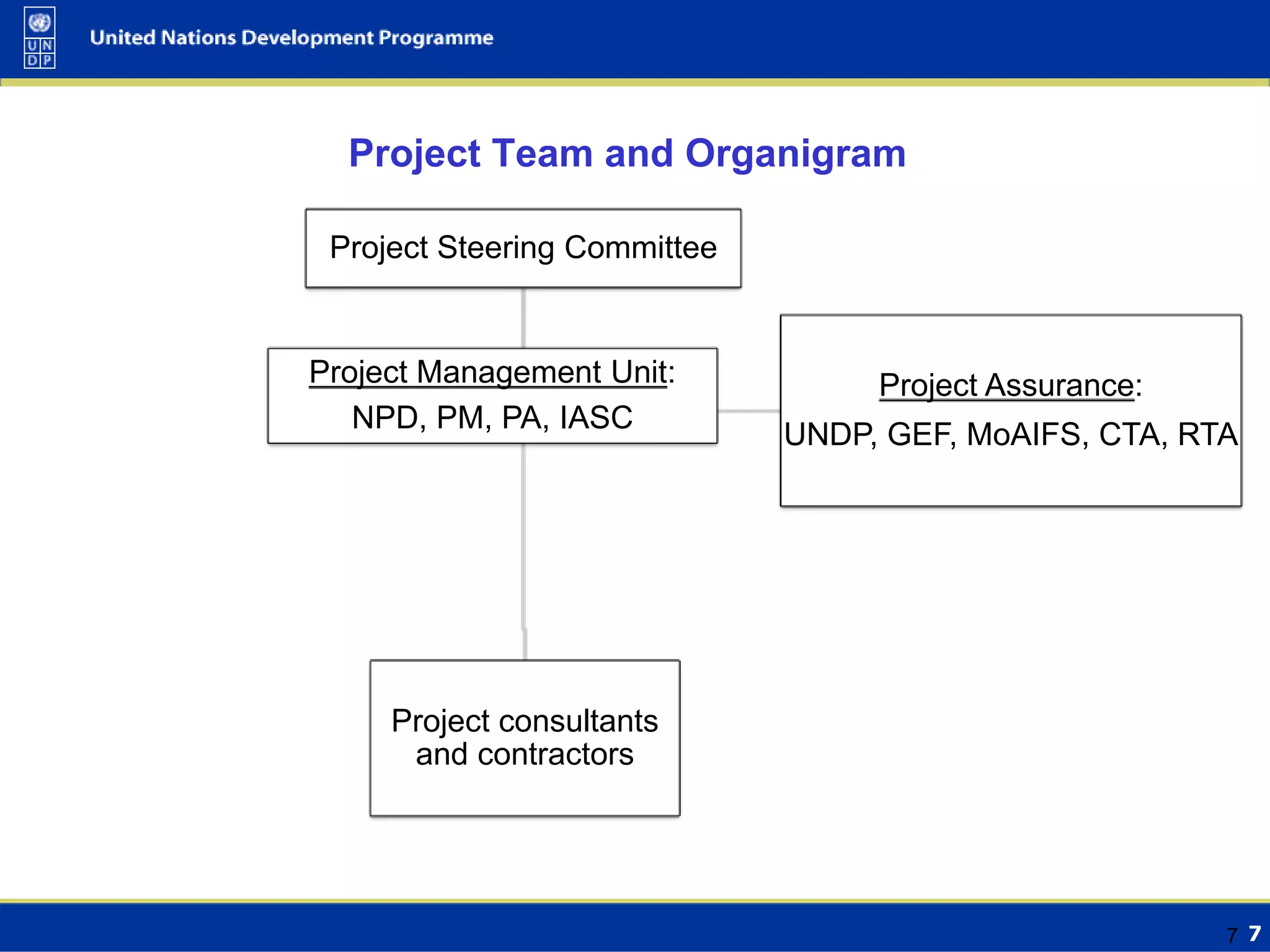 U N
D P

United Nations Development Programme

Project Team and Organigram

Project Steering Committee

Project Management Unit:
NPD, PM, PA, IASC

Project Assurance:
UNDP, GEF, MoAIFS, CTA, RTA

Project consultants and contractors

7 7